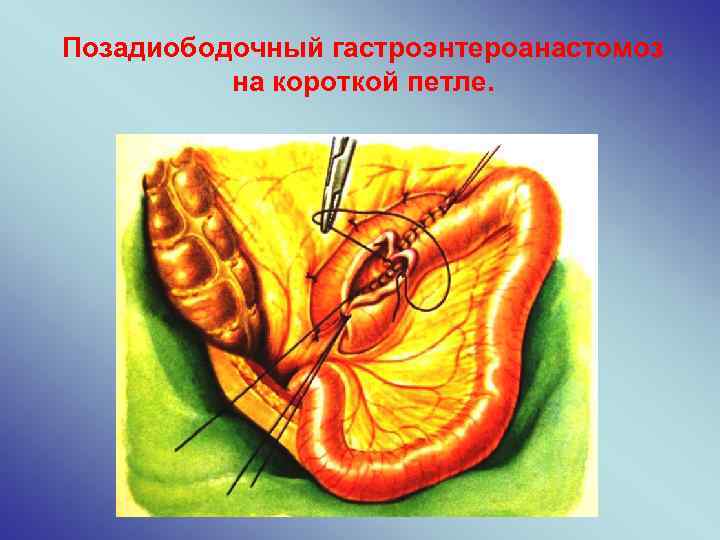 Позадиободочный гастроэнтероанастомоз на короткой петле.